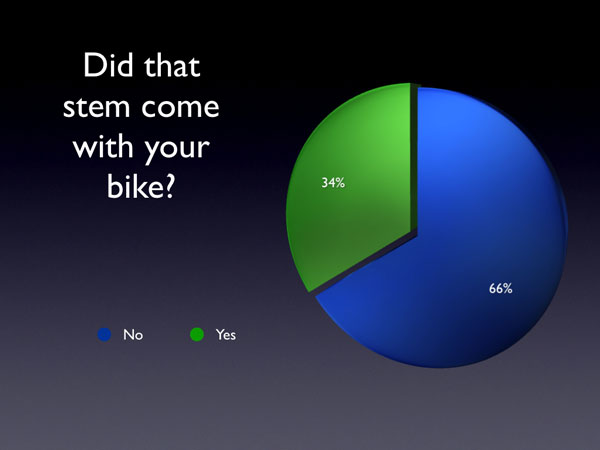 Did that stem come with your bike?

34%

66%

No

Yes